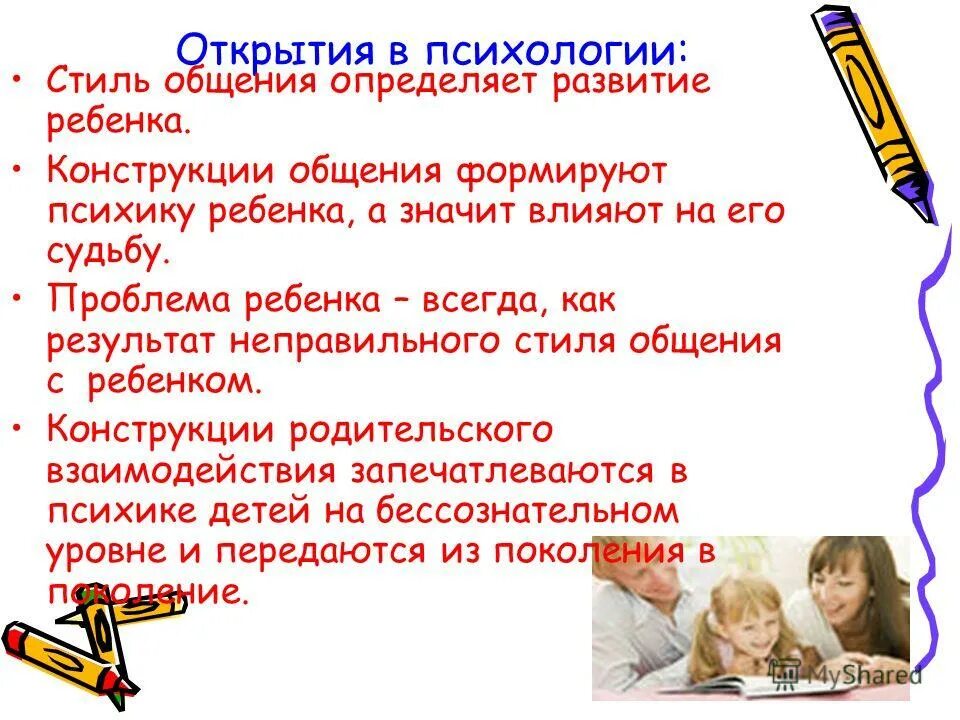 Открытия в психологии:

• Стиль общения определяет развитие ребенка.

• Конструкции общения формируют психику ребенка, а значит влияют на его судьбу.

• Проблема ребенка – всегда, как результат неправильного стиля общения с ребенком.

• Конструкции родительского взаимодействия запечатлеваются в психике детей на бессознательном уровне и передаются из поколения в поколение.

MyShared